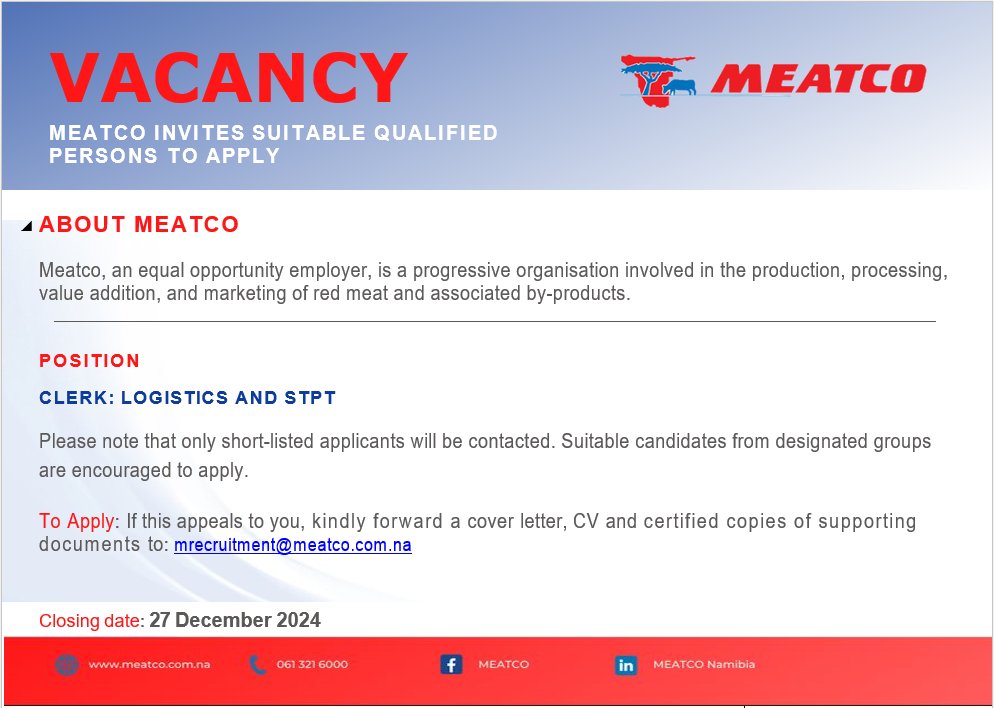 VACANCY

MEATCO INVITES SUITABLE QUALIFIED PERSONS TO APPLY

MEATCO

ABOUT MEATCO

Meatco, an equal opportunity employer, is a progressive organisation involved in the production, processing, value addition, and marketing of red meat and associated by-products.

POSITION

CLERK: LOGISTICS AND STPT

Please note that only short-listed applicants will be contacted. Suitable candidates from designated groups are encouraged to apply.

To Apply: If this appeals to you, kindly forward a cover letter, CV and certified copies of supporting documents to: mrecruitment@meatco.com.na

Closing date: 27 December 2024

www.meatco.com.na 061 321 6000 MEATCO MEATCO Namibia